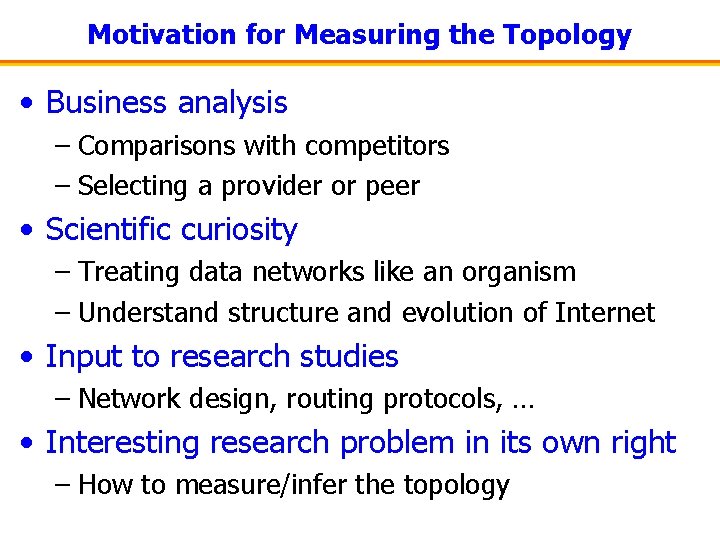 Motivation for Measuring the Topology

• Business analysis
 – Comparisons with competitors
 – Selecting a provider or peer
• Scientific curiosity
 – Treating data networks like an organism
 – Understand structure and evolution of Internet
• Input to research studies
 – Network design, routing protocols, …
• Interesting research problem in its own right
 – How to measure/infer the topology